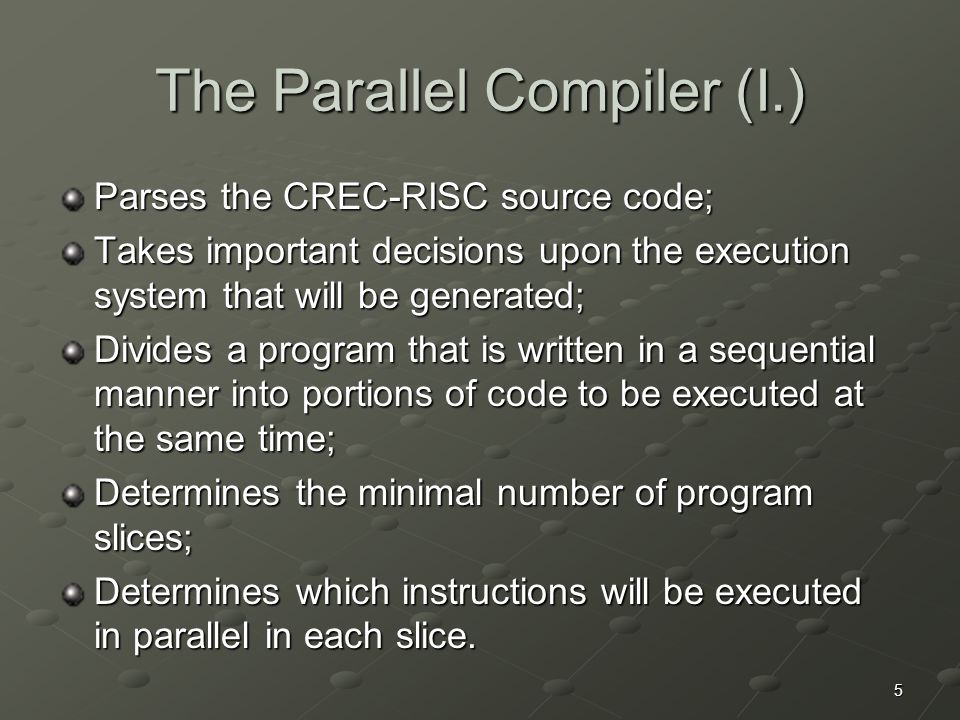 The Parallel Compiler (I.)

Parses the CREC-RISC source code;

Takes important decisions upon the execution system that will be generated;

Divides a program that is written in a sequential manner into portions of code to be executed at the same time;

Determines the minimal number of program slices;

Determines which instructions will be executed in parallel in each slice.

5